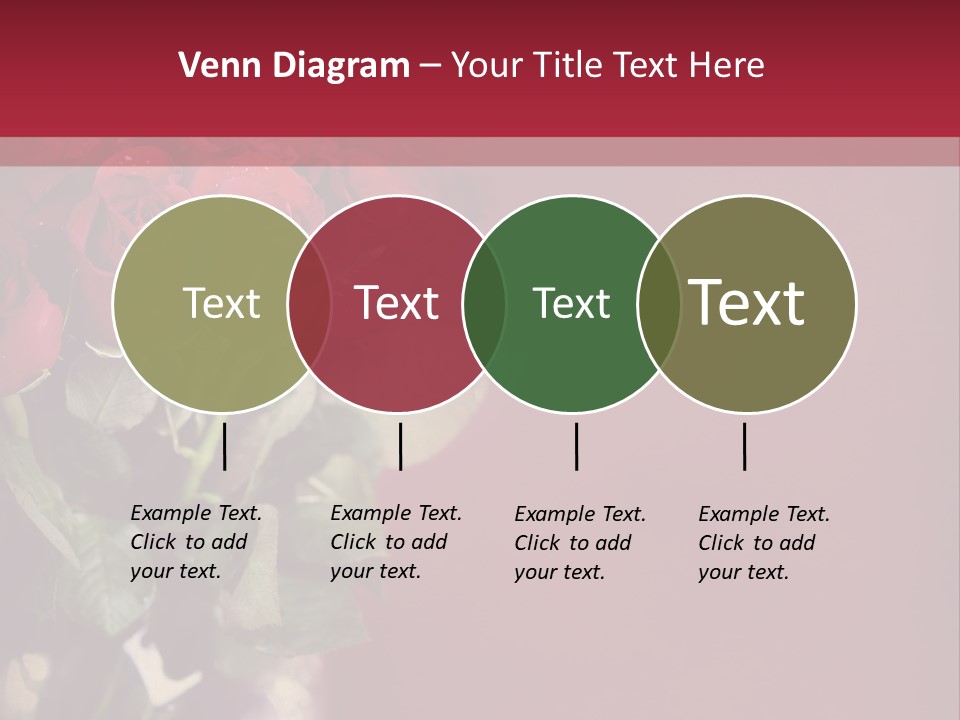 Venn Diagram – Your Title Text Here

Text

Text

Text

Text

Example Text. Click to add your text.

Example Text. Click to add your text.

Example Text. Click to add your text.

Example Text. Click to add your text.